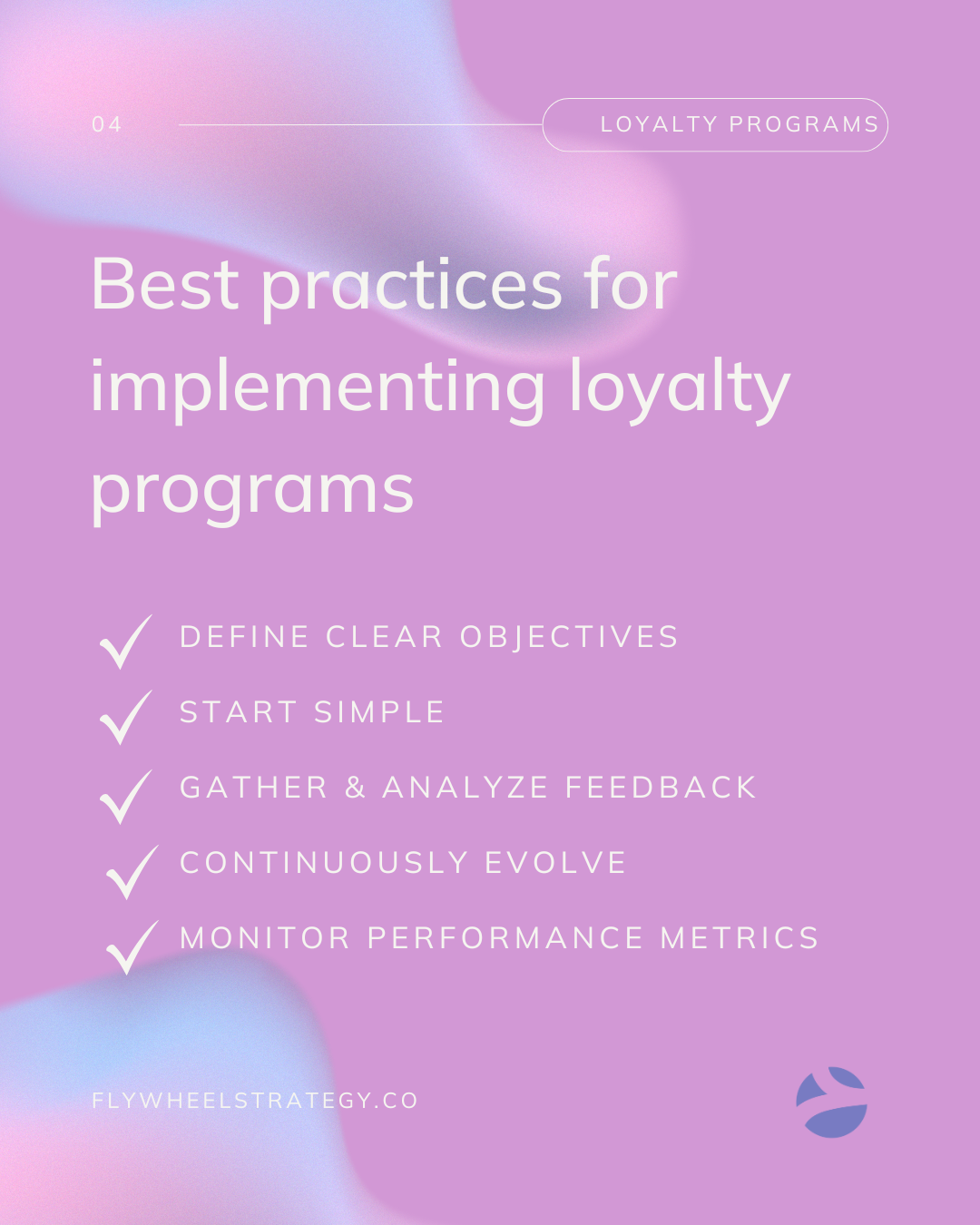 04

LOYALTY PROGRAMS

Best practices for implementing loyalty programs

DEFINE CLEAR OBJECTIVES
START SIMPLE
GATHER & ANALYZE FEEDBACK
CONTINUOUSLY EVOLVE
MONITOR PERFORMANCE METRICS

FLYWHEELSTRATEGY.CO